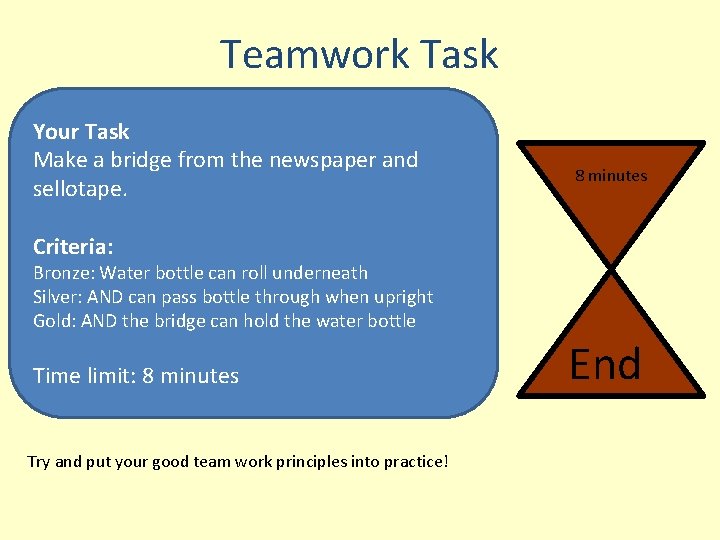 Teamwork Task

Your Task
Make a bridge from the newspaper and sellotape.

Criteria:
Bronze: Water bottle can roll underneath
Silver: AND can pass bottle through when upright
Gold: AND the bridge can hold the water bottle

Time limit: 8 minutes

8 minutes

End

Try and put your good team work principles into practice!